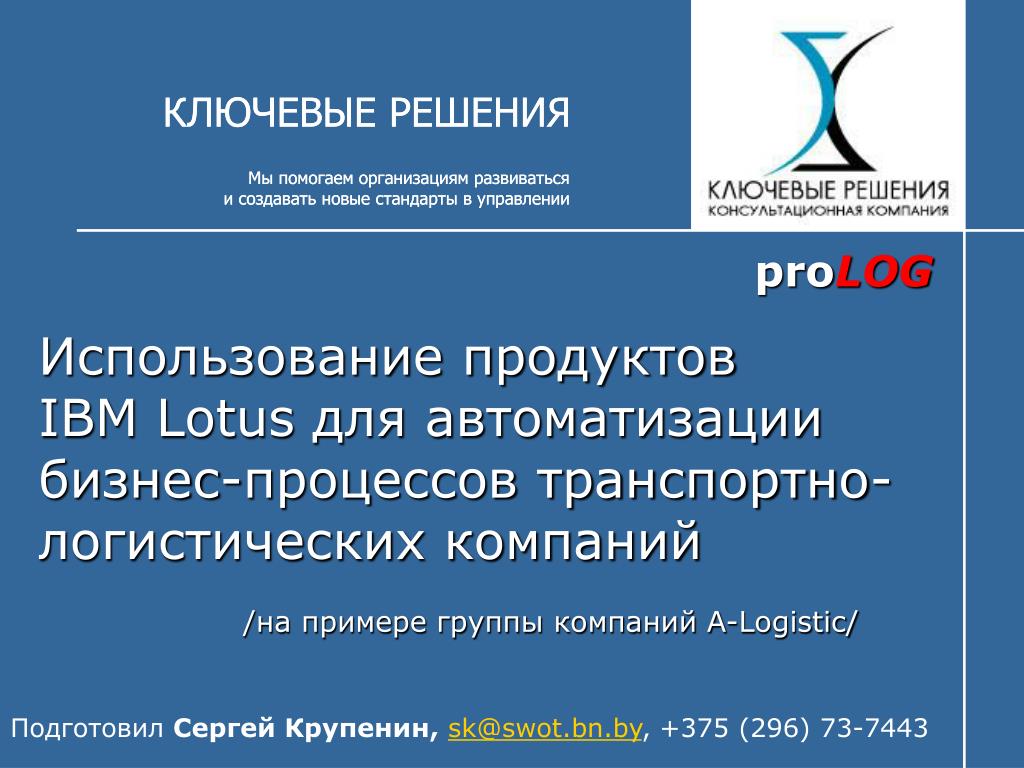 КЛЮЧЕВЫЕ РЕШЕНИЯ

Мы помогаем организациям развиваться и создавать новые стандарты в управлении

КЛЮЧЕВЫЕ РЕШЕНИЯ
КОНСУЛЬТАЦИОННАЯ КОМПАНИЯ

proLOG

Использование продуктов IBM Lotus для автоматизации бизнес-процессов транспортно-логистических компаний

/на примере группы компаний A-Logistic/

Подготовил Сергей Крупенин, sk@swot.bn.by, +375 (296) 73-7443